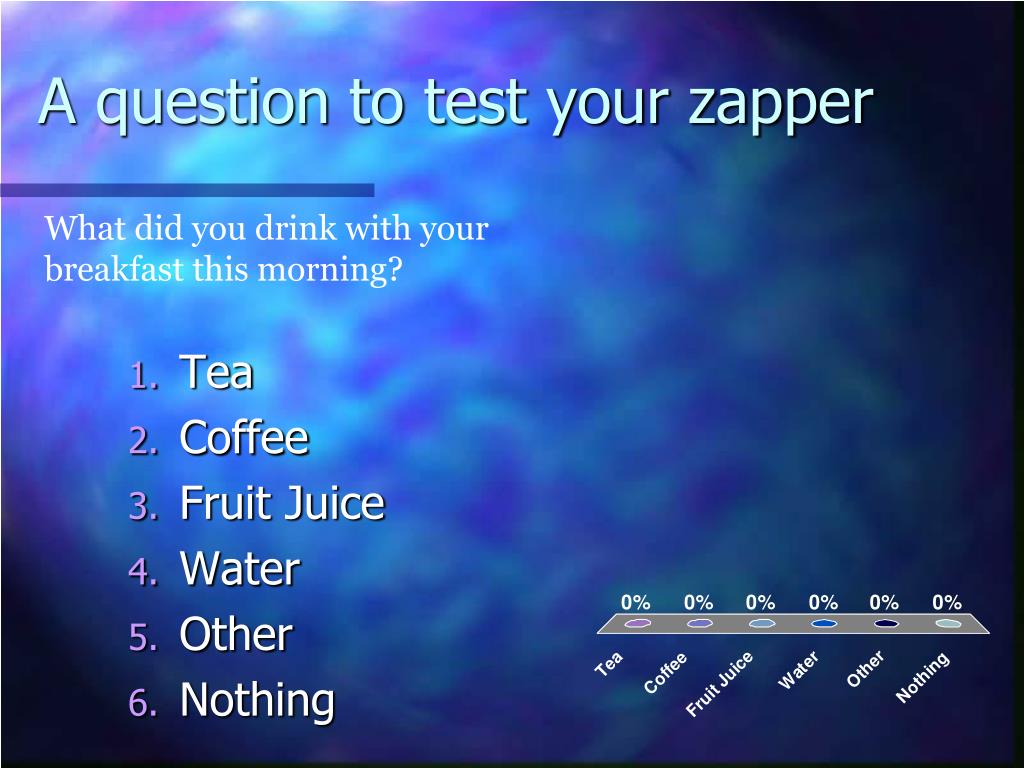 A question to test your zapper

What did you drink with your breakfast this morning?

1. Tea
2. Coffee
3. Fruit Juice
4. Water
5. Other
6. Nothing

0% 0% 0% 0% 0% 0%

Tea Coffee Fruit Juice Water Other Nothing